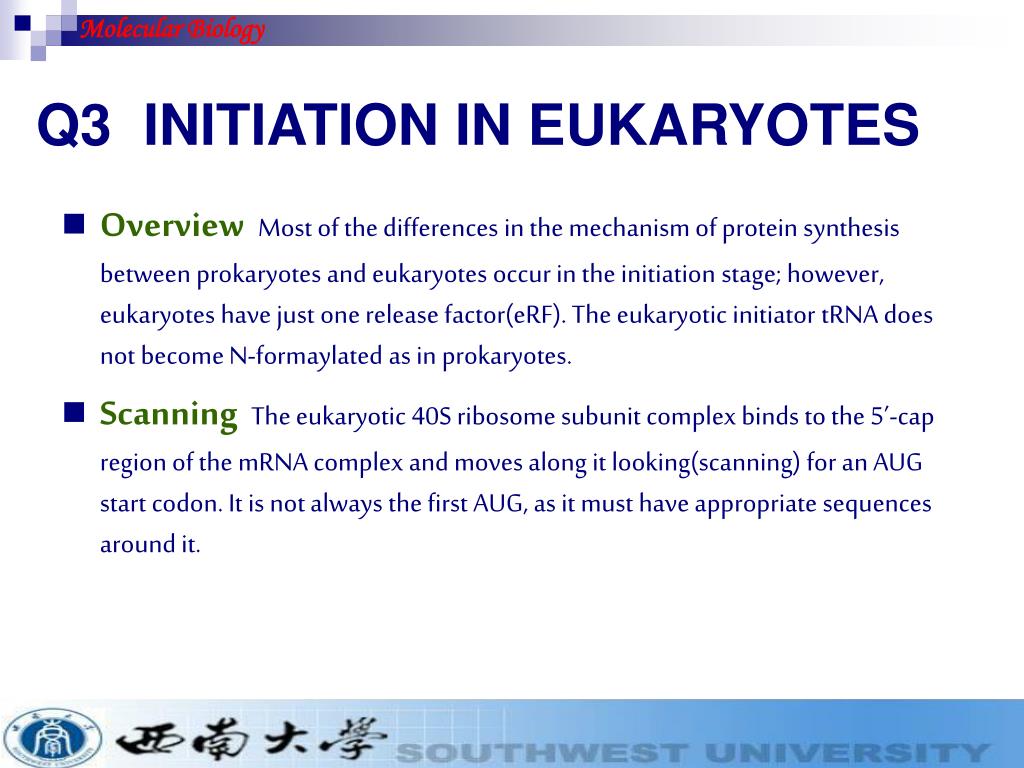 Molecular Biology

Q3 INITIATION IN EUKARYOTES

Overview Most of the differences in the mechanism of protein synthesis between prokaryotes and eukaryotes occur in the initiation stage; however, eukaryotes have just one release factor(eRF). The eukaryotic initiator tRNA does not become N-formaylated as in prokaryotes.

Scanning The eukaryotic 40S ribosome subunit complex binds to the 5'-cap region of the mRNA complex and moves along it looking(scanning) for an AUG start codon. It is not always the first AUG, as it must have appropriate sequences around it.

西南大學 SOUTHWEST UNIVERSITY